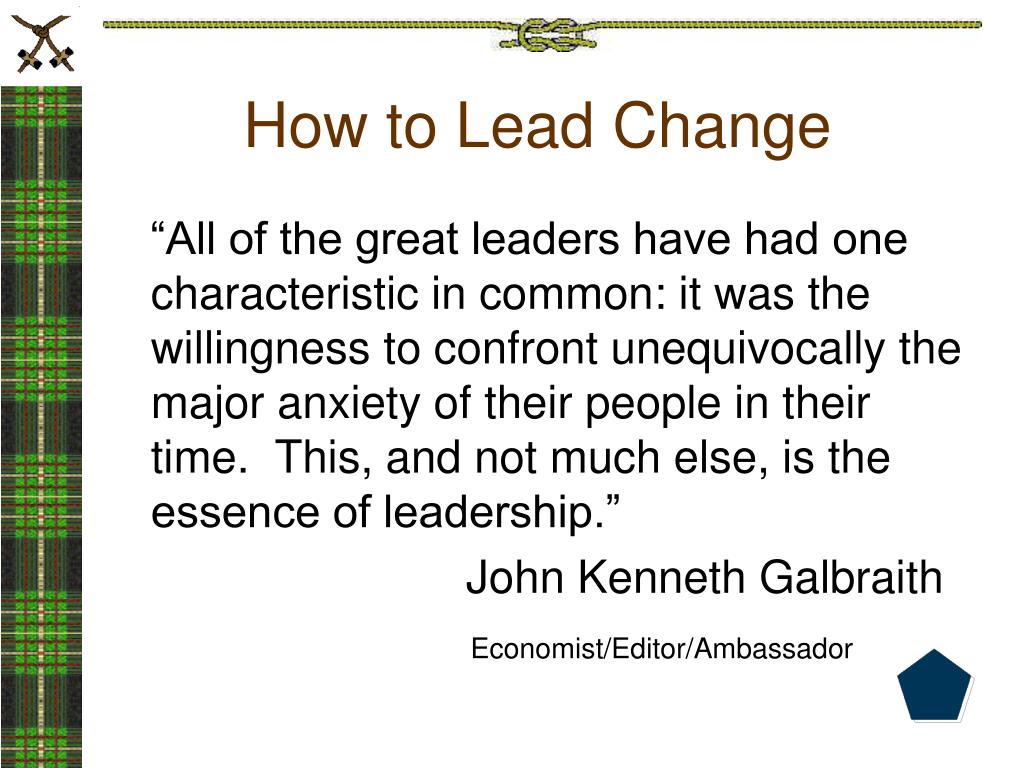 How to Lead Change

“All of the great leaders have had one characteristic in common: it was the willingness to confront unequivocally the major anxiety of their people in their time.  This, and not much else, is the essence of leadership.”

John Kenneth Galbraith

Economist/Editor/Ambassador